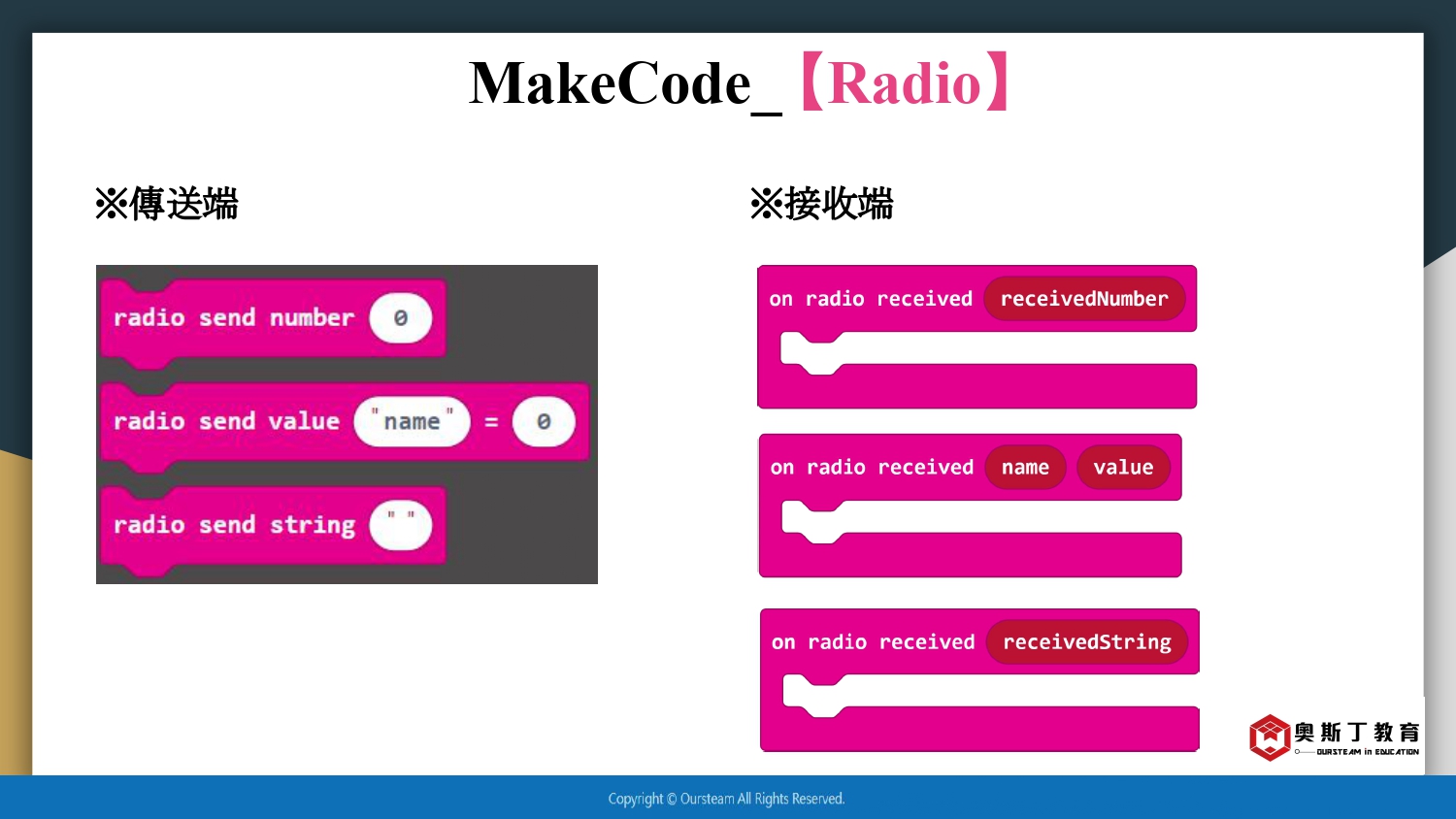 MakeCode_【Radio】

※傳送端

radio send number 0

radio send value "name" = 0

radio send string " "

※接收端

on radio received receivedNumber

on radio received name value

on radio received receivedString

奧斯丁教育
OURSTEAM in EDUCATION

Copyright © Oursteam All Rights Reserved.